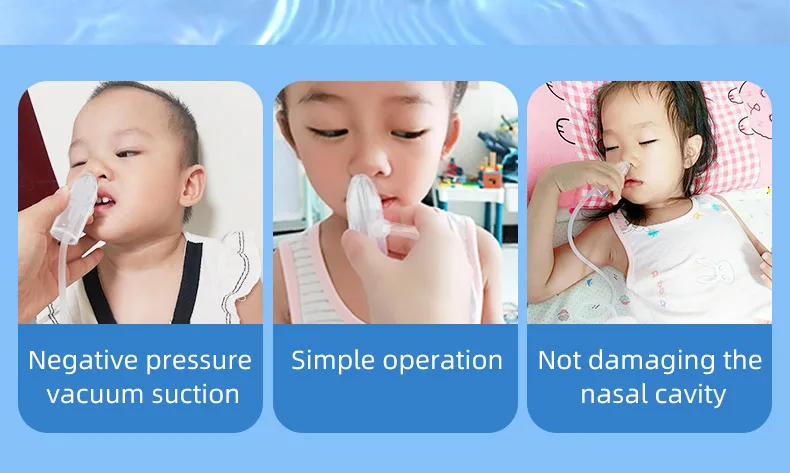 Negative pressure vacuum suction

Simple operation

Not damaging the nasal cavity